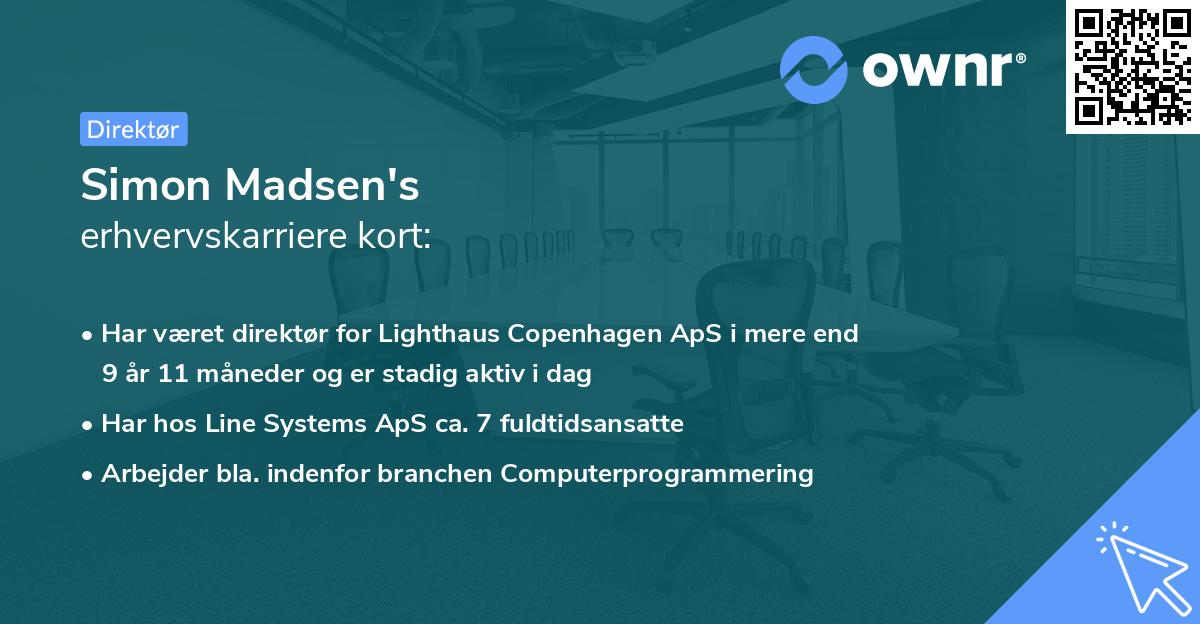 ownr®

Direktør

Simon Madsen's
erhvervskarriere kort:

• Har været direktør for Lighthaus Copenhagen ApS i mere end 9 år 11 måneder og er stadig aktiv i dag

• Har hos Line Systems ApS ca. 7 fuldtidsansatte

• Arbejder bla. indenfor branchen Computerprogrammering